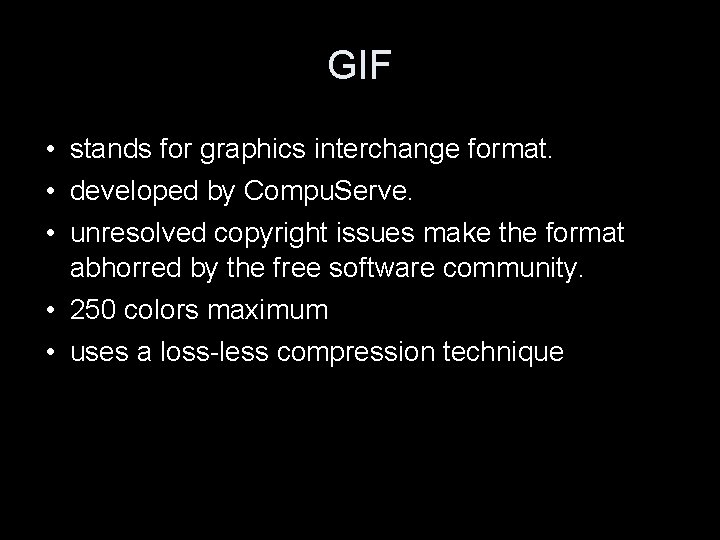 GIF

• stands for graphics interchange format.
• developed by CompuServe.
• unresolved copyright issues make the format abhorred by the free software community.
• 250 colors maximum
• uses a loss-less compression technique